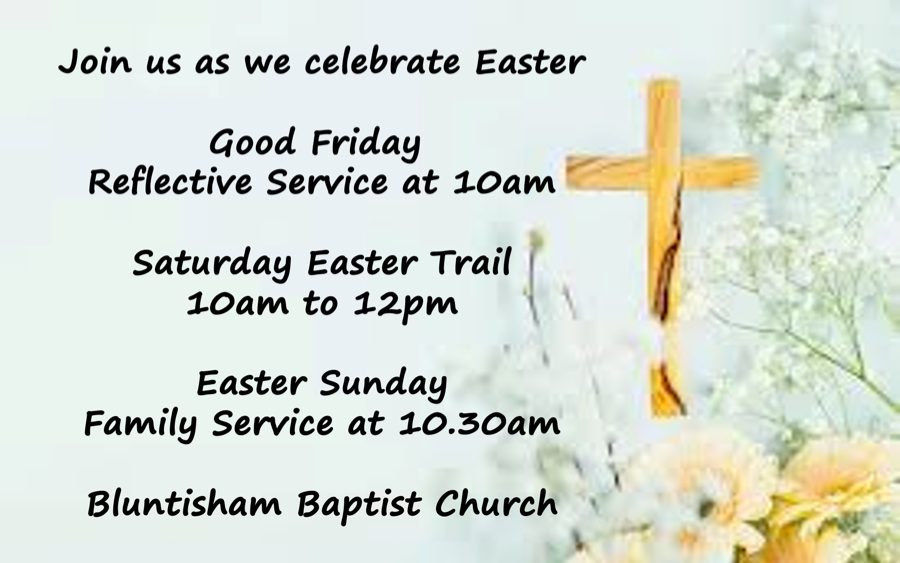 Join us as we celebrate Easter

Good Friday
Reflective Service at 10am

Saturday Easter Trail
10am to 12pm

Easter Sunday
Family Service at 10.30am

Bluntisham Baptist Church